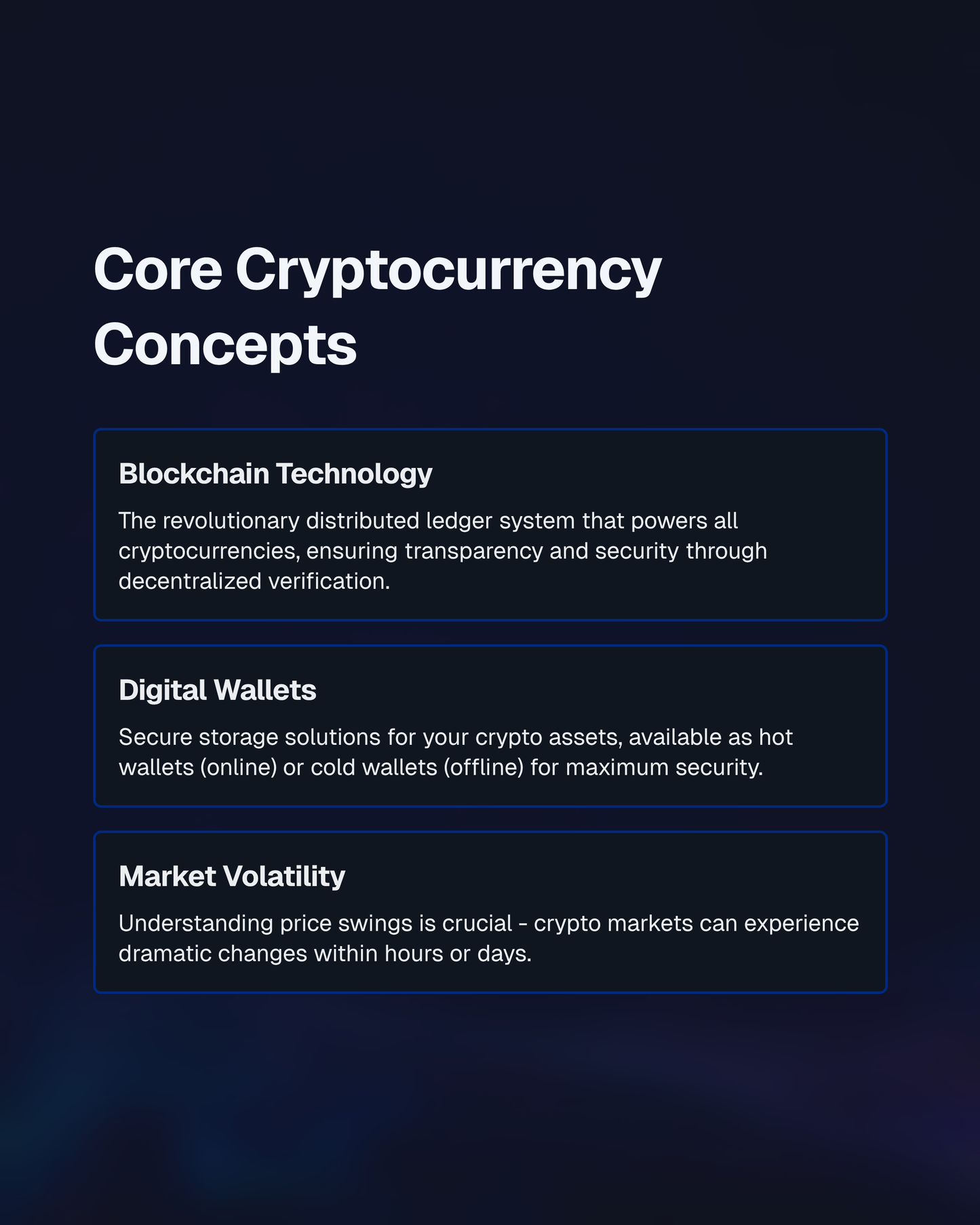 Core Cryptocurrency Concepts

Blockchain Technology

The revolutionary distributed ledger system that powers all cryptocurrencies, ensuring transparency and security through decentralized verification.

Digital Wallets

Secure storage solutions for your crypto assets, available as hot wallets (online) or cold wallets (offline) for maximum security.

Market Volatility

Understanding price swings is crucial - crypto markets can experience dramatic changes within hours or days.